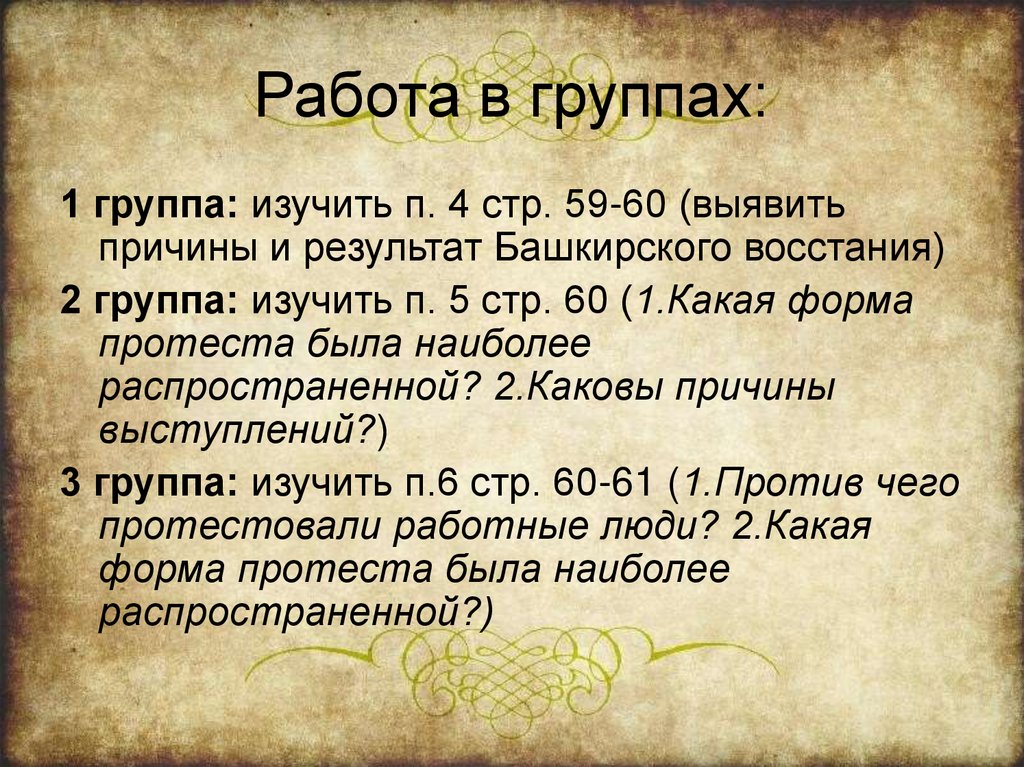 Работа в группах:

1 группа: изучить п. 4 стр. 59-60 (выявить причины и результат Башкирского восстания)

2 группа: изучить п. 5 стр. 60 (1.Какая форма протеста была наиболее распространенной? 2.Каковы причины выступлений?)

3 группа: изучить п.6 стр. 60-61 (1.Против чего протестовали работные люди? 2.Какая форма протеста была наиболее распространенной?)